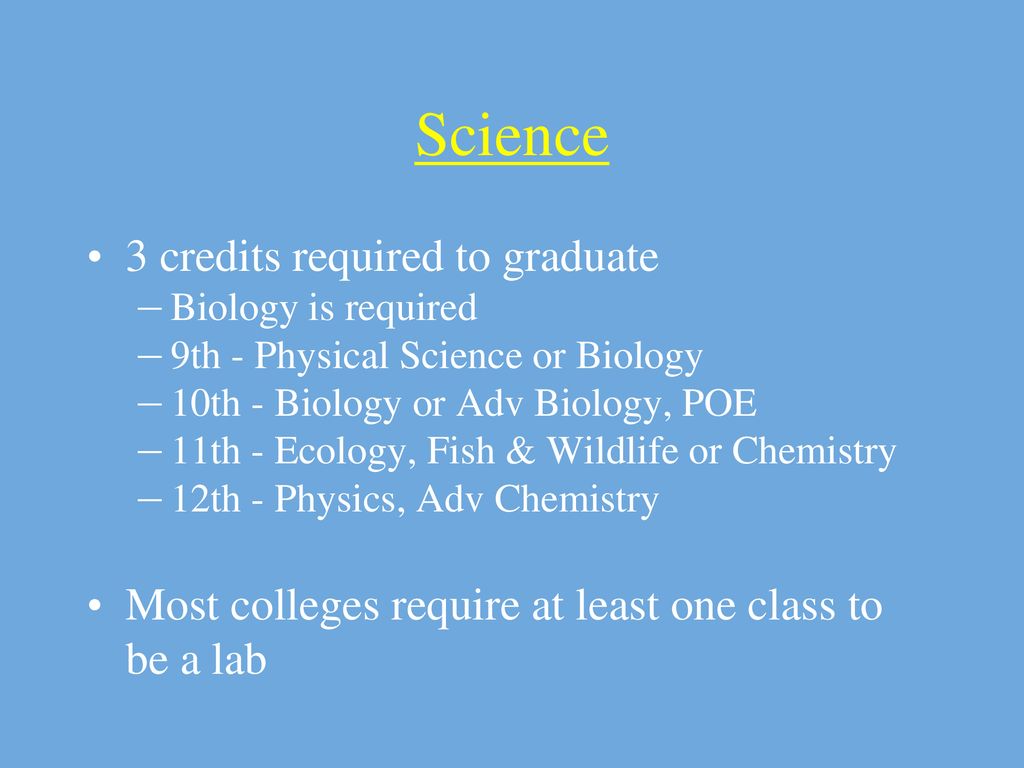 Science

• 3 credits required to graduate
– Biology is required
– 9th - Physical Science or Biology
– 10th - Biology or Adv Biology, POE
– 11th - Ecology, Fish & Wildlife or Chemistry
– 12th - Physics, Adv Chemistry

• Most colleges require at least one class to be a lab